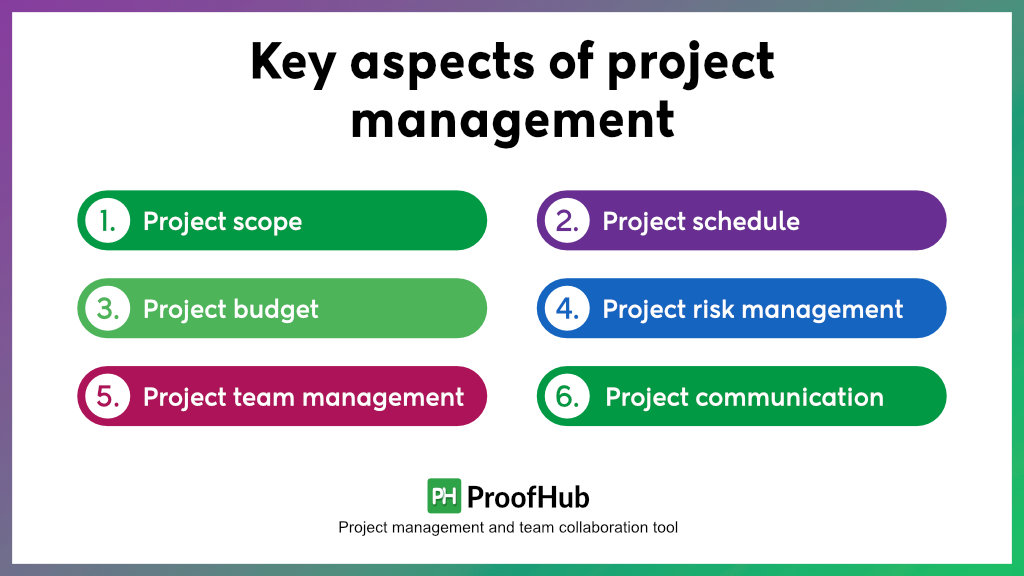 Key aspects of project management

1. Project scope

2. Project schedule

3. Project budget

4. Project risk management

5. Project team management

6. Project communication

PH ProofHub

Project management and team collaboration tool